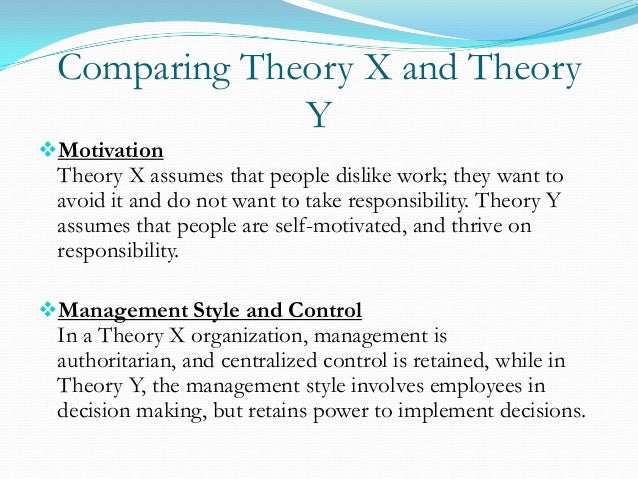 Comparing Theory X and Theory Y

❖ Motivation
Theory X assumes that people dislike work; they want to avoid it and do not want to take responsibility. Theory Y assumes that people are self-motivated, and thrive on responsibility.

❖ Management Style and Control
In a Theory X organization, management is authoritarian, and centralized control is retained, while in Theory Y, the management style involves employees in decision making, but retains power to implement decisions.